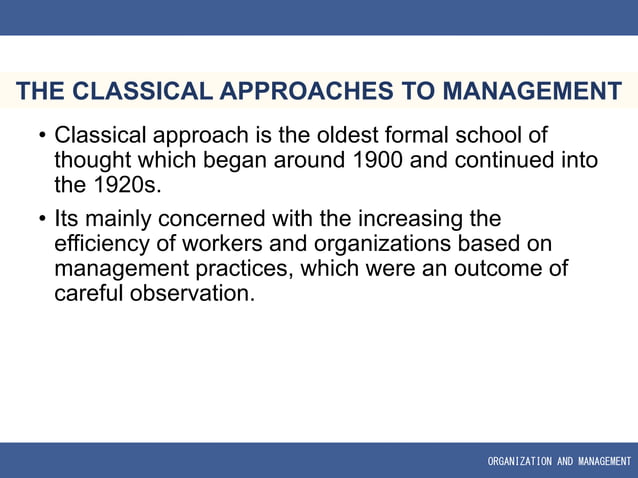 THE CLASSICAL APPROACHES TO MANAGEMENT

• Classical approach is the oldest formal school of thought which began around 1900 and continued into the 1920s.

• Its mainly concerned with the increasing the efficiency of workers and organizations based on management practices, which were an outcome of careful observation.

ORGANIZATION AND MANAGEMENT